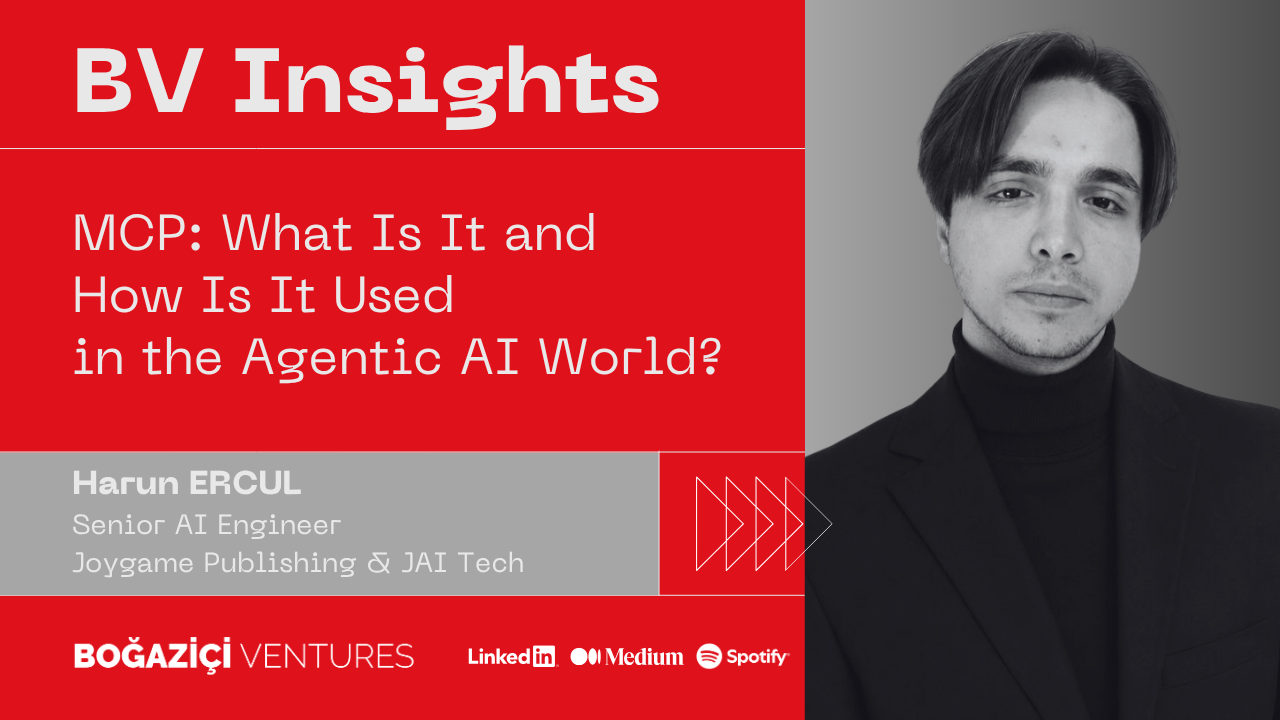 BV Insights

MCP: What Is It and How Is It Used in the Agentic AI World?

Harun ERCUL
Senior AI Engineer
Joygame Publishing & JAI Tech

BOĞAZİÇİ VENTURES

LinkedIn Medium Spotify